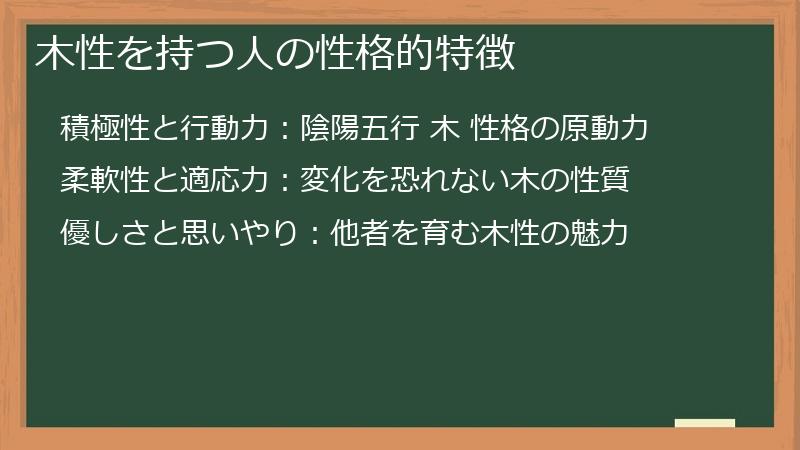 木性を持つ人の性格的特徴

積極性と行動力：陰陽五行 木 性格の原動力

柔軟性と適応力：変化を恐れない木の性質

優しさと思いやり：他者を育む木性の魅力